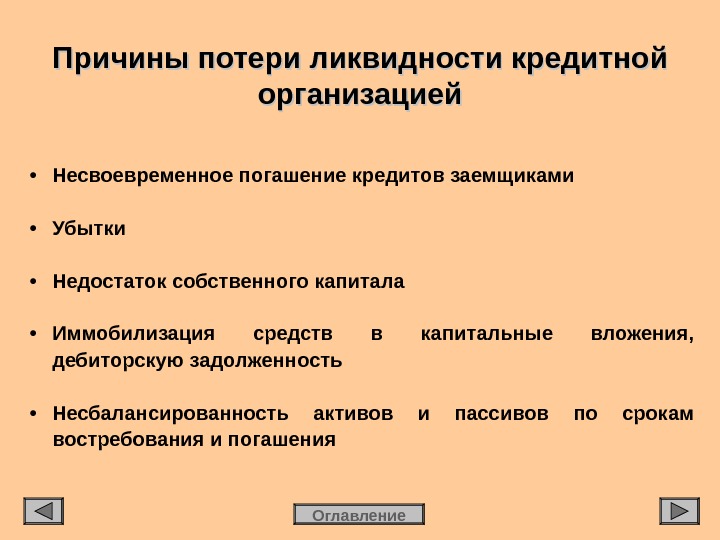 Причины потери ликвидности кредитной организацией

• Несвоевременное погашение кредитов заемщиками

• Убытки

• Недостаток собственного капитала

• Иммобилизация средств в капитальные вложения, дебиторскую задолженность

• Несбалансированность активов и пассивов по срокам востребования и погашения

Оглавление